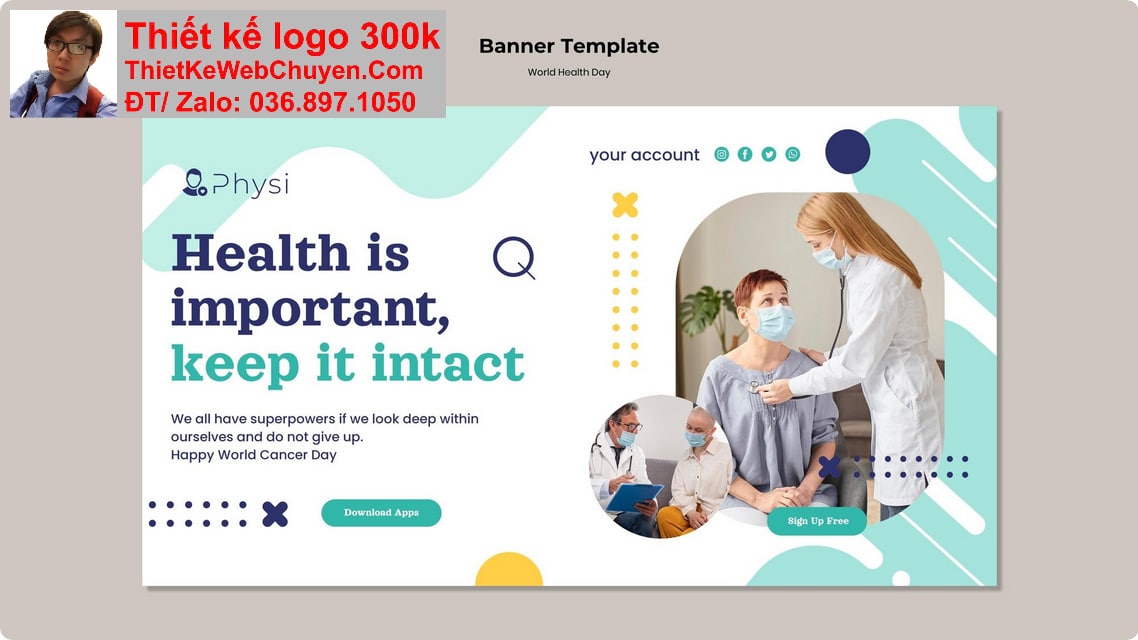 Thiết kế logo 300k
ThietKeWebChuyen.Com
ĐT/ Zalo: 036.897.1050

Banner Template
World Health Day

Physi

your account

Health is important, keep it intact

We all have superpowers if we look deep within ourselves and do not give up.
Happy World Cancer Day

Download Apps

Sign Up Free